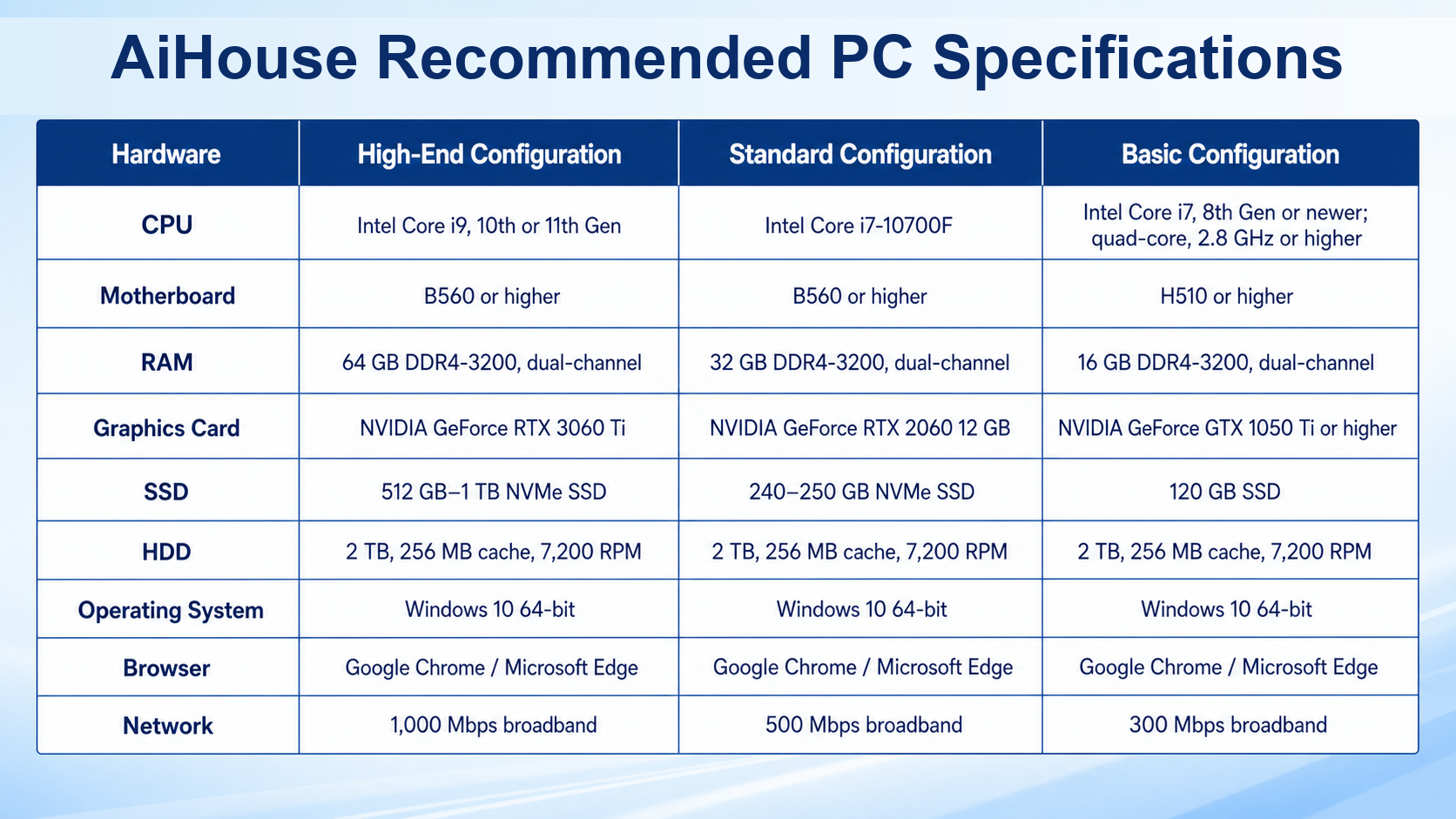 AiHouse Recommended PC Specifications

| Hardware | High-End Configuration | Standard Configuration | Basic Configuration |
|---|---|---|---|
| CPU | Intel Core i9, 10th or 11th Gen | Intel Core i7-10700F | Intel Core i7, 8th Gen or newer; quad-core, 2.8 GHz or higher |
| Motherboard | B560 or higher | B560 or higher | H510 or higher |
| RAM | 64 GB DDR4-3200, dual-channel | 32 GB DDR4-3200, dual-channel | 16 GB DDR4-3200, dual-channel |
| Graphics Card | NVIDIA GeForce RTX 3060 Ti | NVIDIA GeForce RTX 2060 12 GB | NVIDIA GeForce GTX 1050 Ti or higher |
| SSD | 512 GB–1 TB NVMe SSD | 240–250 GB NVMe SSD | 120 GB SSD |
| HDD | 2 TB, 256 MB cache, 7,200 RPM | 2 TB, 256 MB cache, 7,200 RPM | 2 TB, 256 MB cache, 7,200 RPM |
| Operating System | Windows 10 64-bit | Windows 10 64-bit | Windows 10 64-bit |
| Browser | Google Chrome / Microsoft Edge | Google Chrome / Microsoft Edge | Google Chrome / Microsoft Edge |
| Network | 1,000 Mbps broadband | 500 Mbps broadband | 300 Mbps broadband |